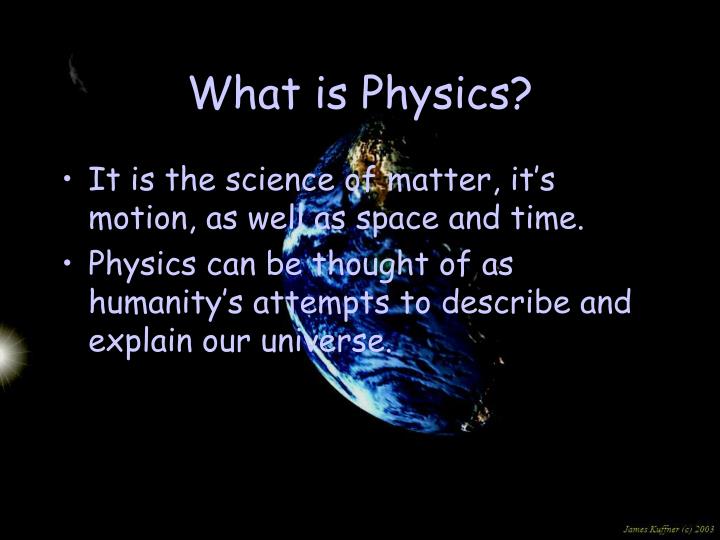 What is Physics?

• It is the science of matter, it's motion, as well as space and time.

• Physics can be thought of as humanity's attempts to describe and explain our universe.

James Kuffner (c) 2003